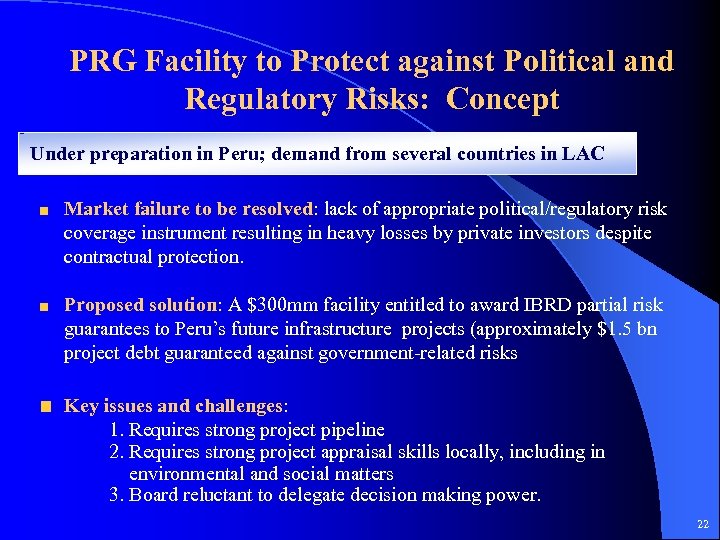 PRG Facility to Protect against Political and Regulatory Risks: Concept

Under preparation in Peru; demand from several countries in LAC

■ Market failure to be resolved: lack of appropriate political/regulatory risk coverage instrument resulting in heavy losses by private investors despite contractual protection.

■ Proposed solution: A \$300mm facility entitled to award IBRD partial risk guarantees to Peru's future infrastructure projects (approximately \$1.5 bn project debt guaranteed against government-related risks

■ Key issues and challenges:
1. Requires strong project pipeline
2. Requires strong project appraisal skills locally, including in environmental and social matters
3. Board reluctant to delegate decision making power.

22